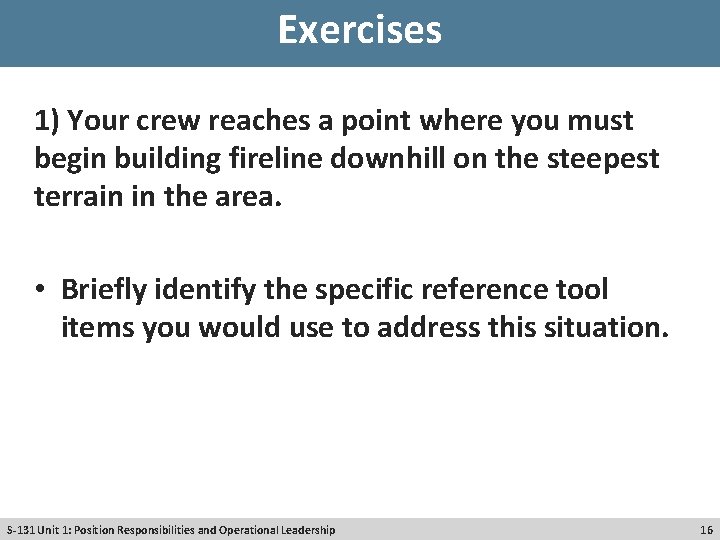 Exercises

1) Your crew reaches a point where you must begin building fireline downhill on the steepest terrain in the area.

• Briefly identify the specific reference tool items you would use to address this situation.

S-131 Unit 1: Position Responsibilities and Operational Leadership

16